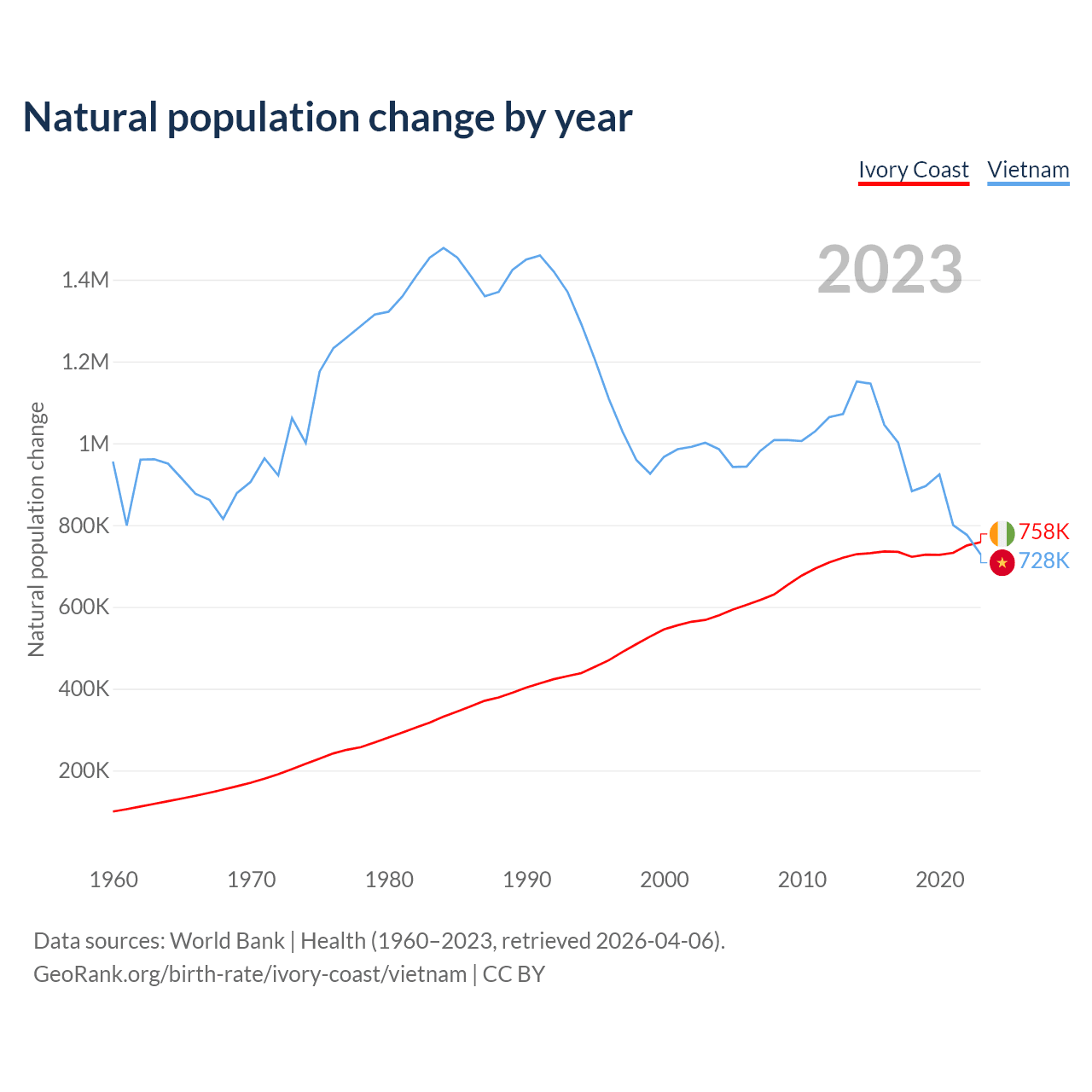 Natural population change by year

Ivory Coast Vietnam

2023

Natural population change

1.4M
1.2M
1M
800K
600K
400K
200K

758K
728K

1960 1970 1980 1990 2000 2010 2020

Data sources: World Bank | Health (1960–2023, retrieved 2026-04-06).
GeoRank.org/birth-rate/ivory-coast/vietnam | CC BY